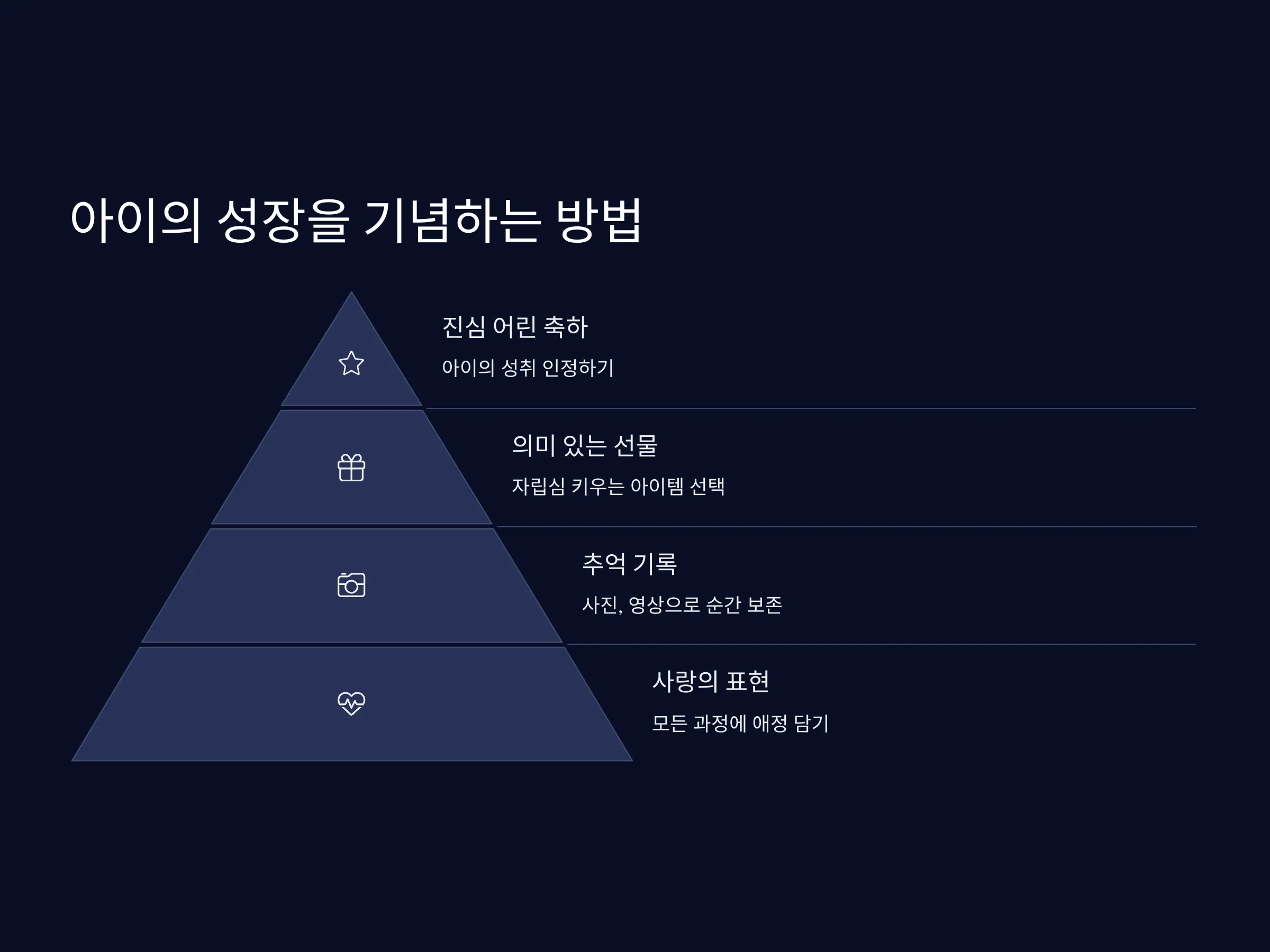 아이의 성장을 기념하는 방법

진심 어린 축하

아이의 성취 인정하기

의미 있는 선물

자립심 키우는 아이템 선택

추억 기록

사진, 영상으로 순간 보존

사랑의 표현

모든 과정에 애정 담기